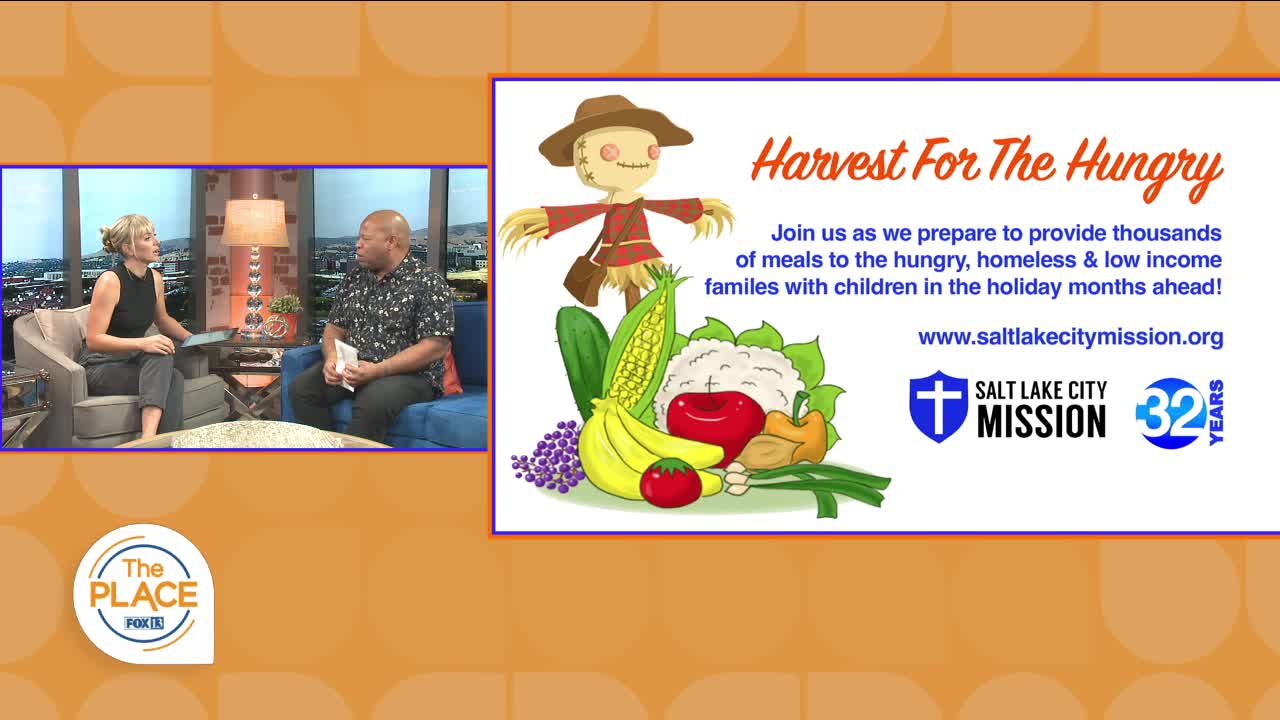 Harvest For The Hungry

Join us as we prepare to provide thousands of meals to the hungry, homeless & low income familes with children in the holiday months ahead!

www.saltlakecitymission.org

SALT LAKE CITY MISSION

32 YEARS

The PLACE FOX 13